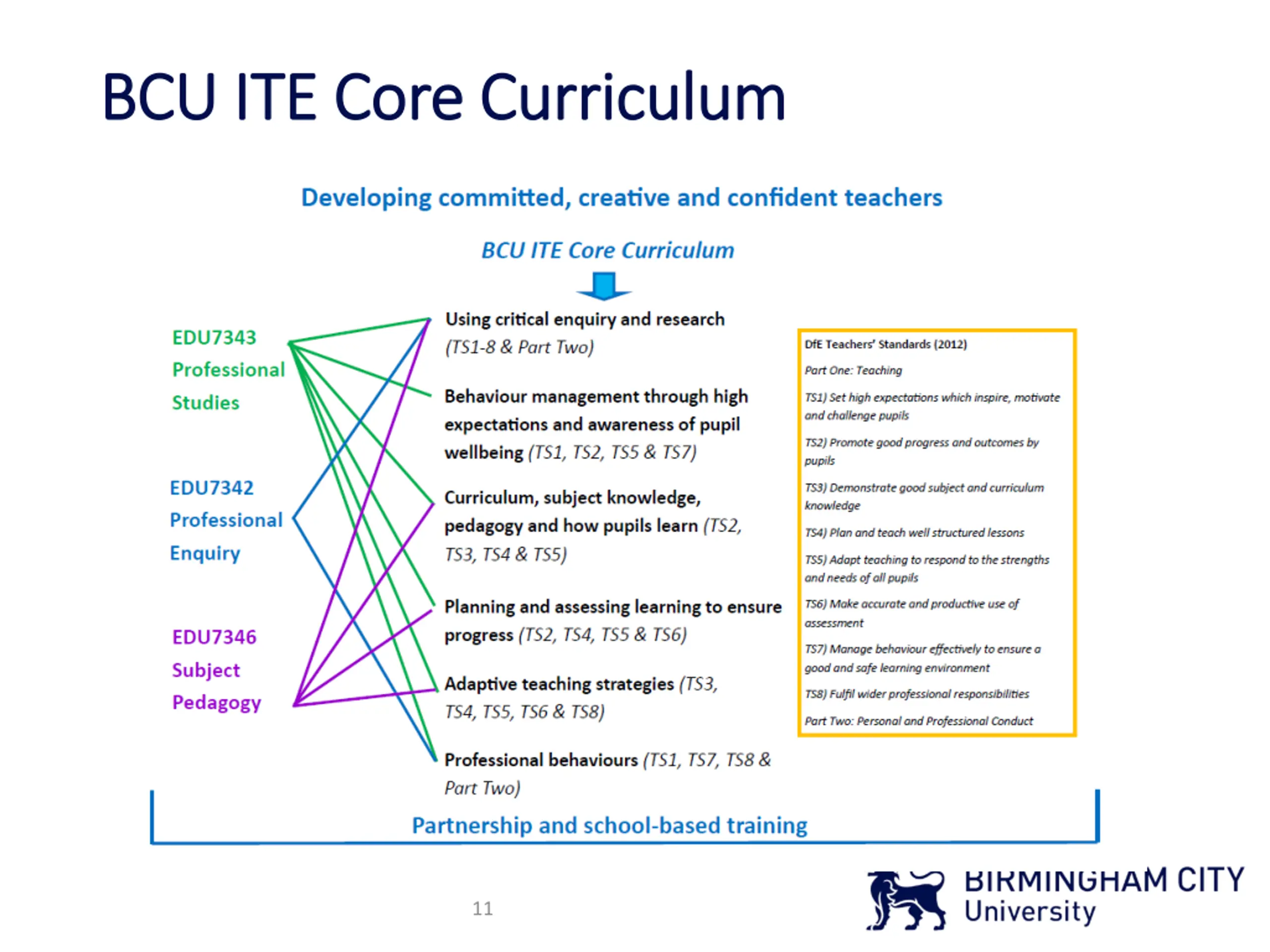 BCU ITE Core Curriculum

Developing committed, creative and confident teachers

BCU ITE Core Curriculum

EDU7343 Professional Studies

EDU7342 Professional Enquiry

EDU7346 Subject Pedagogy

Using critical enquiry and research (TS1-8 & Part Two)

Behaviour management through high expectations and awareness of pupil wellbeing (TS1, TS2, TS5 & TS7)

Curriculum, subject knowledge, pedagogy and how pupils learn (TS2, TS3, TS4 & TS5)

Planning and assessing learning to ensure progress (TS2, TS4, TS5 & TS6)

Adaptive teaching strategies (TS3, TS4, TS5, TS6 & TS8)

Professional behaviours (TS1, TS7, TS8 & Part Two)

DfE Teachers' Standards (2012)

Part One: Teaching

TS1) Set high expectations which inspire, motivate and challenge pupils

TS2) Promote good progress and outcomes by pupils

TS3) Demonstrate good subject and curriculum knowledge

TS4) Plan and teach well structured lessons

TS5) Adapt teaching to respond to the strengths and needs of all pupils

TS6) Make accurate and productive use of assessment

TS7) Manage behaviour effectively to ensure a good and safe learning environment

TS8) Fulfil wider professional responsibilities

Part Two: Personal and Professional Conduct

Partnership and school-based training

11

BIRMINGHAM CITY University